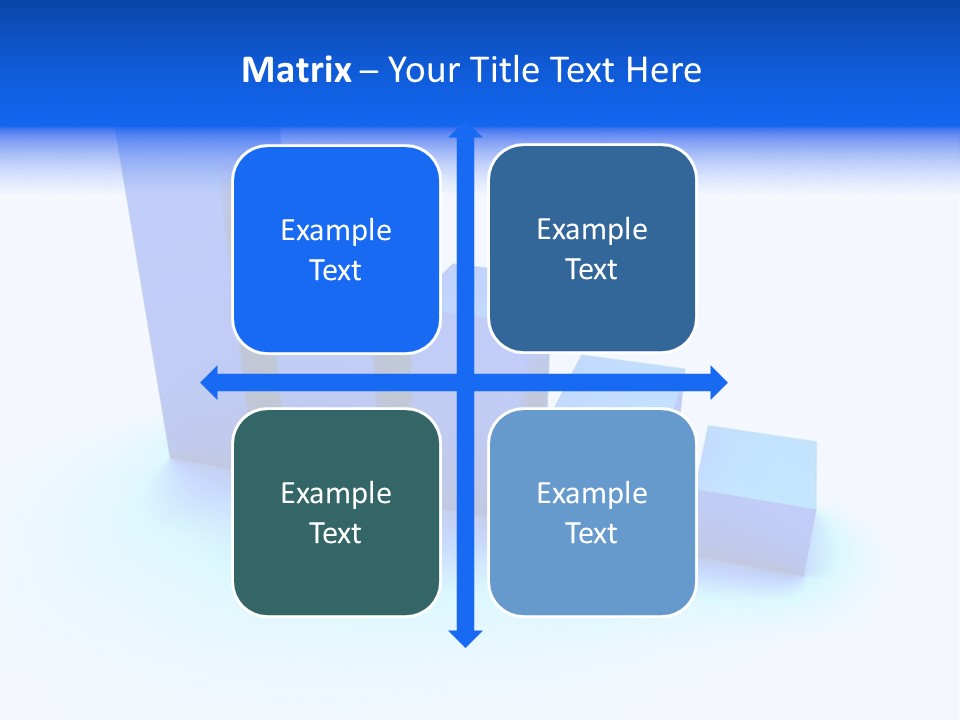 Matrix – Your Title Text Here

Example Text

Example Text

Example Text

Example Text